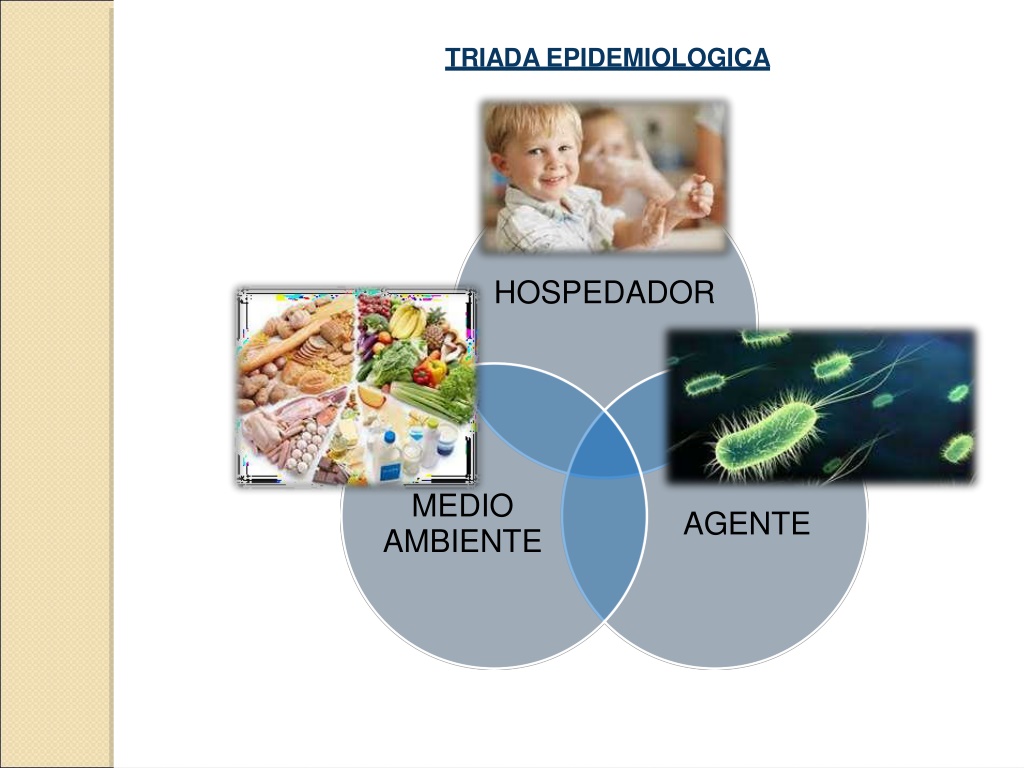 TRIADA EPIDEMIOLOGICA

HOSPEDADOR

MEDIO AMBIENTE

AGENTE